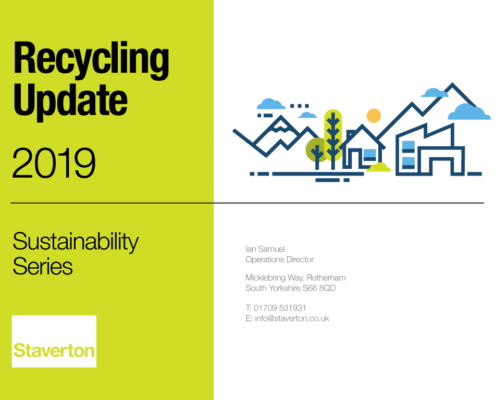 Recycling Update

2019

Sustainability Series

Staverton

Ian Samuel
Operations Director

Micklebring Way, Rotherham
South Yorkshire S66 8QD

T: 01709 531931
E: info@staverton.co.uk